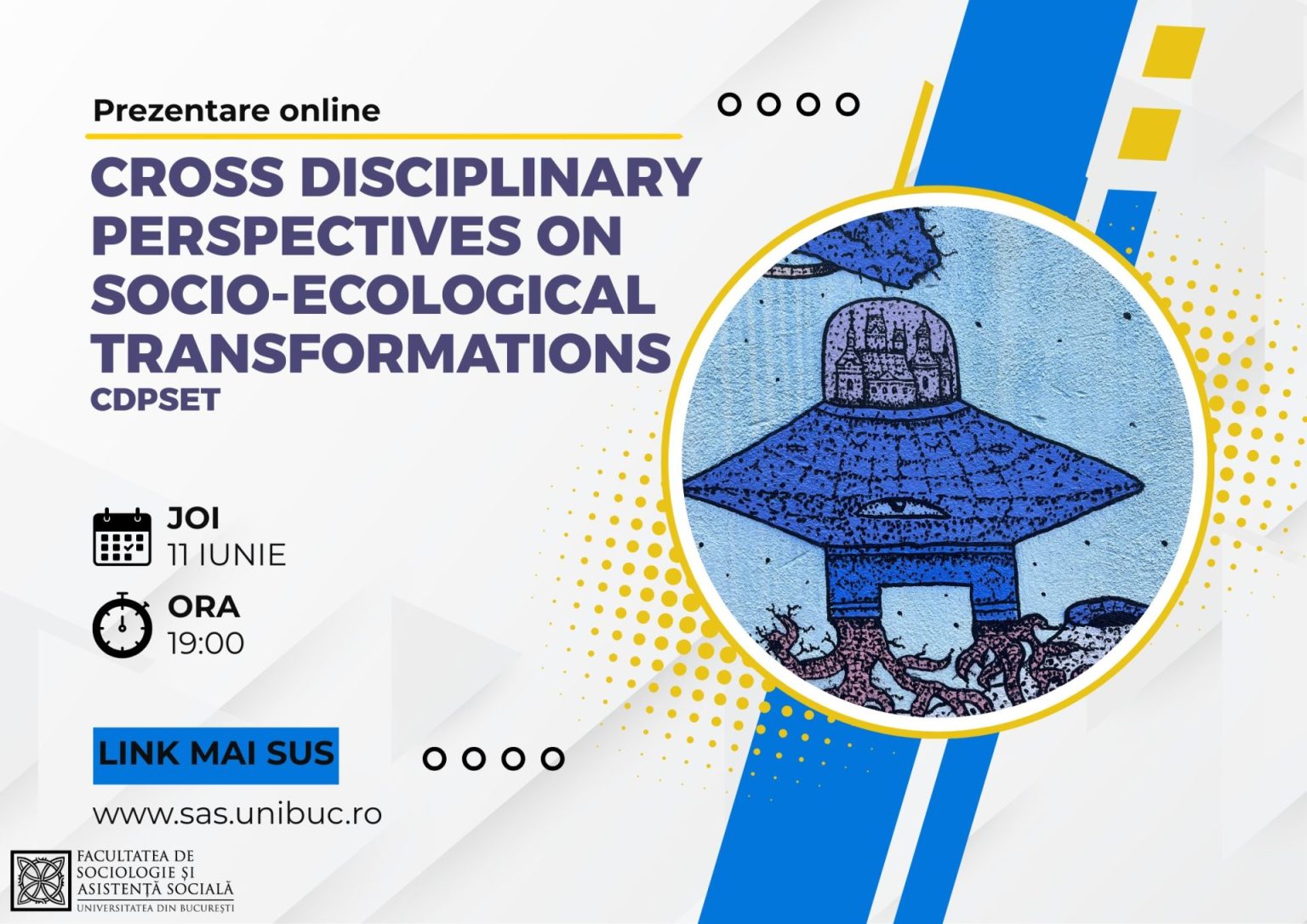 Prezentare online

CROSS DISCIPLINARY PERSPECTIVES ON SOCIO-ECOLOGICAL TRANSFORMATIONS
CDPSET

JOI
11 IUNIE

ORA
19:00

LINK MAI SUS

www.sas.unibuc.ro

FACULTATEA DE SOCIOLOGIE ȘI ASISTENȚĂ SOCIALĂ
UNIVERSITATEA DIN BUCUREȘTI